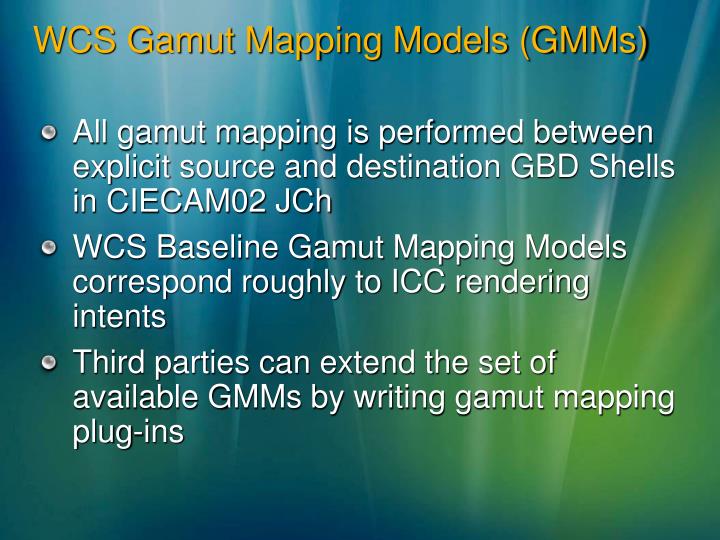 WCS Gamut Mapping Models (GMMs)

All gamut mapping is performed between explicit source and destination GBD Shells in CIECAM02 JCh

WCS Baseline Gamut Mapping Models correspond roughly to ICC rendering intents

Third parties can extend the set of available GMMs by writing gamut mapping plug-ins